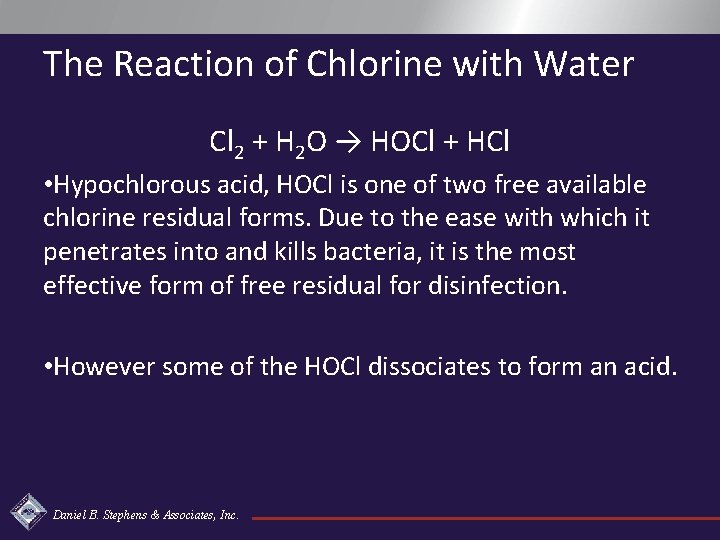 The Reaction of Chlorine with Water

$Cl_2 + H_2O \rightarrow HOCl + HCl$

•Hypochlorous acid, HOCl is one of two free available chlorine residual forms. Due to the ease with which it penetrates into and kills bacteria, it is the most effective form of free residual for disinfection.

•However some of the HOCl dissociates to form an acid.

Daniel B. Stephens & Associates, Inc.